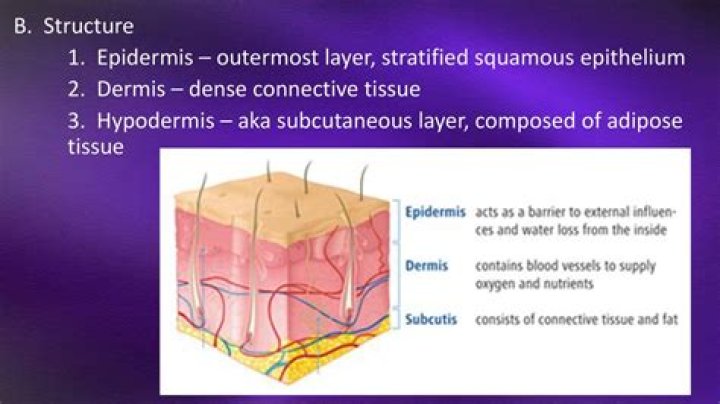 B. Structure

1. Epidermis – outermost layer, stratified squamous epithelium

2. Dermis – dense connective tissue

3. Hypodermis – aka subcutaneous layer, composed of adipose tissue

Epidermis acts as a barrier to external influences and water loss from the inside

Dermis contains blood vessels to supply oxygen and nutrients

Subcutis consists of connective tissue and fat